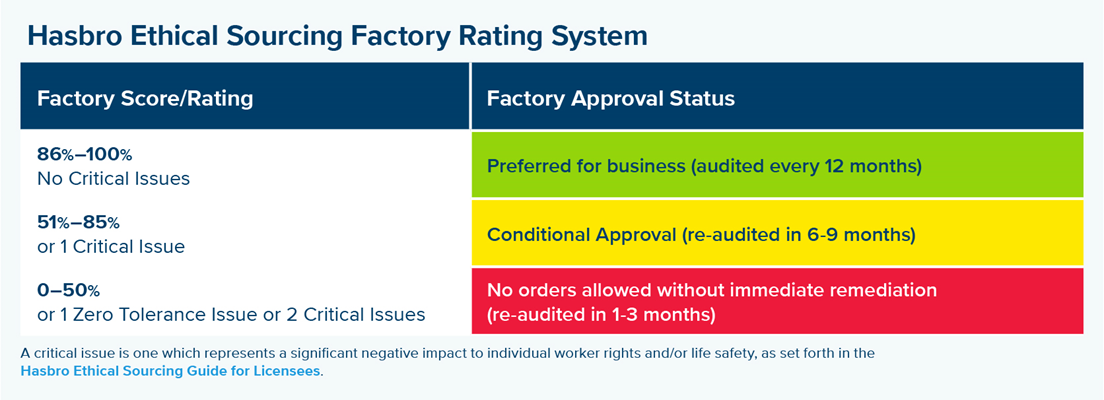 Hasbro Ethical Sourcing Factory Rating System

| Factory Score/Rating | Factory Approval Status |
|---|---|
| 86%–100% No Critical Issues | Preferred for business (audited every 12 months) |
| 51%–85% or 1 Critical Issue | Conditional Approval (re-audited in 6-9 months) |
| 0–50% or 1 Zero Tolerance Issue or 2 Critical Issues | No orders allowed without immediate remediation (re-audited in 1-3 months) |

A critical issue is one which represents a significant negative impact to individual worker rights and/or life safety, as set forth in the Hasbro Ethical Sourcing Guide for Licensees.